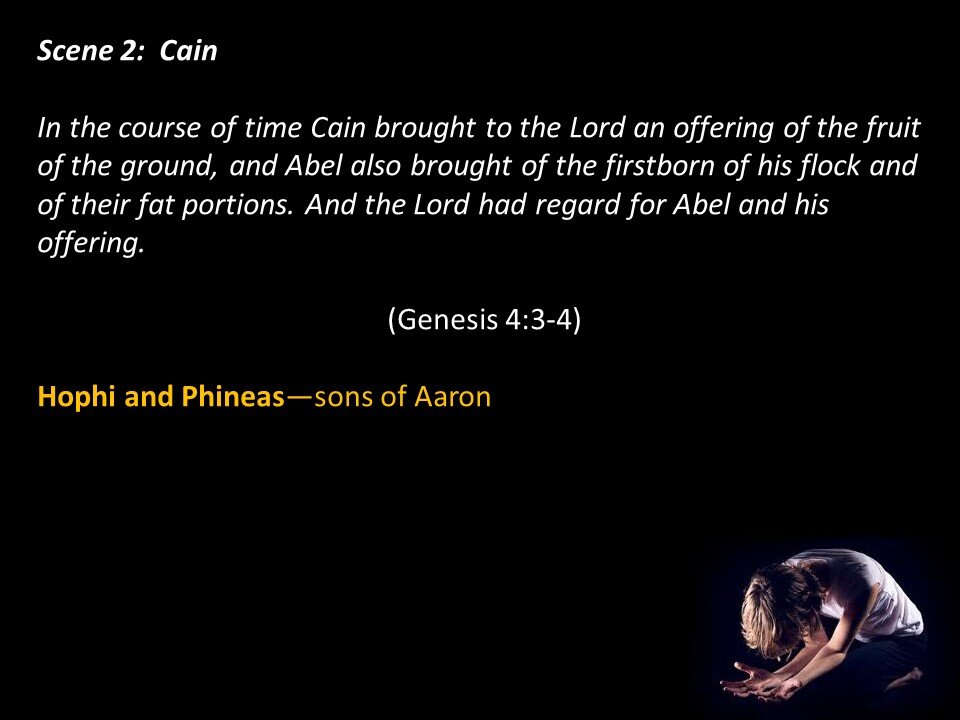 Scene 2: Cain

In the course of time Cain brought to the Lord an offering of the fruit of the ground, and Abel also brought of the firstborn of his flock and of their fat portions. And the Lord had regard for Abel and his offering.

(Genesis 4:3-4)

Hophi and Phineas—sons of Aaron